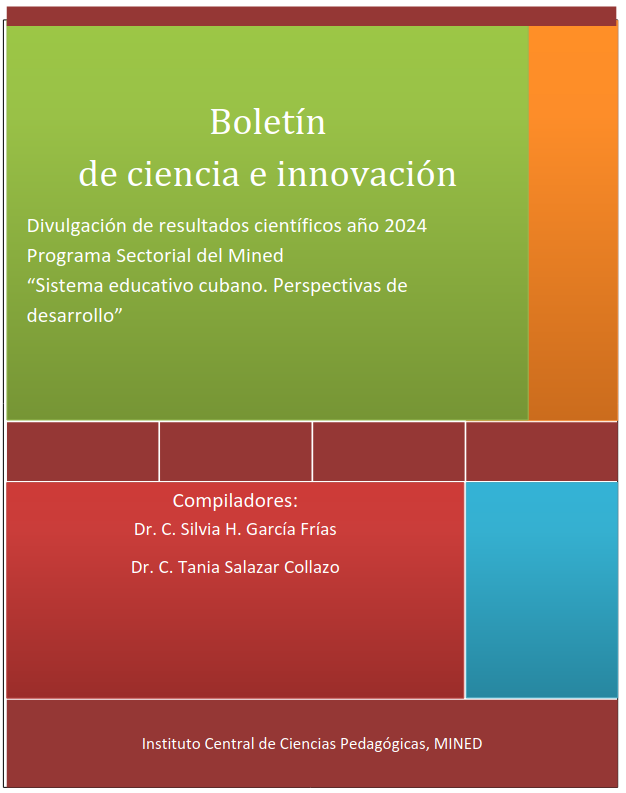 Boletín
de ciencia e innovación

Divulgación de resultados científicos año 2024
Programa Sectorial del Mined
“Sistema educativo cubano. Perspectivas de desarrollo”

Compiladores:
Dr. C. Silvia H. García Frías
Dr. C. Tania Salazar Collazo

Instituto Central de Ciencias Pedagógicas, MINED